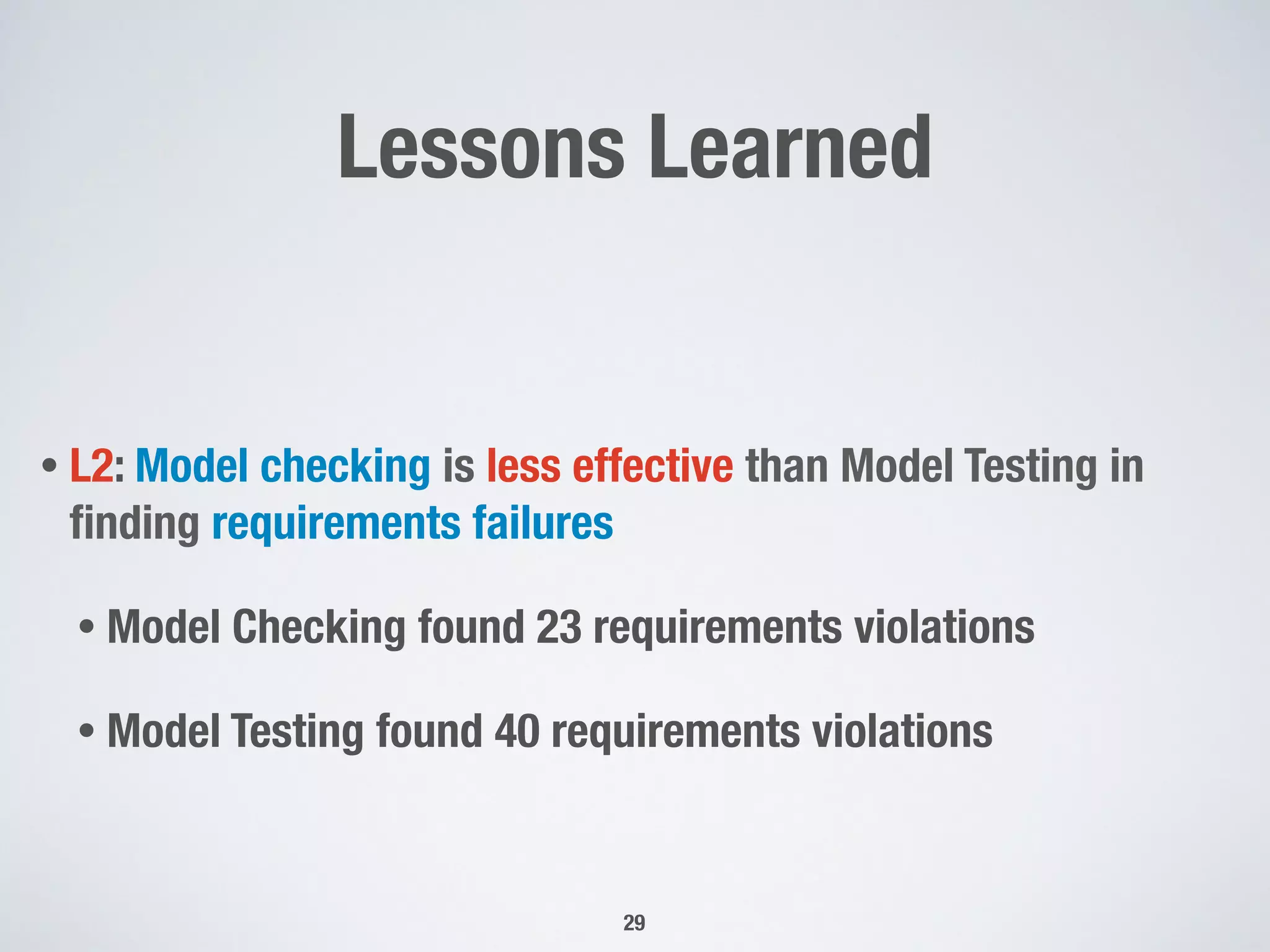 Lessons Learned

• L2: Model checking is less effective than Model Testing in finding requirements failures

• Model Checking found 23 requirements violations

• Model Testing found 40 requirements violations

29